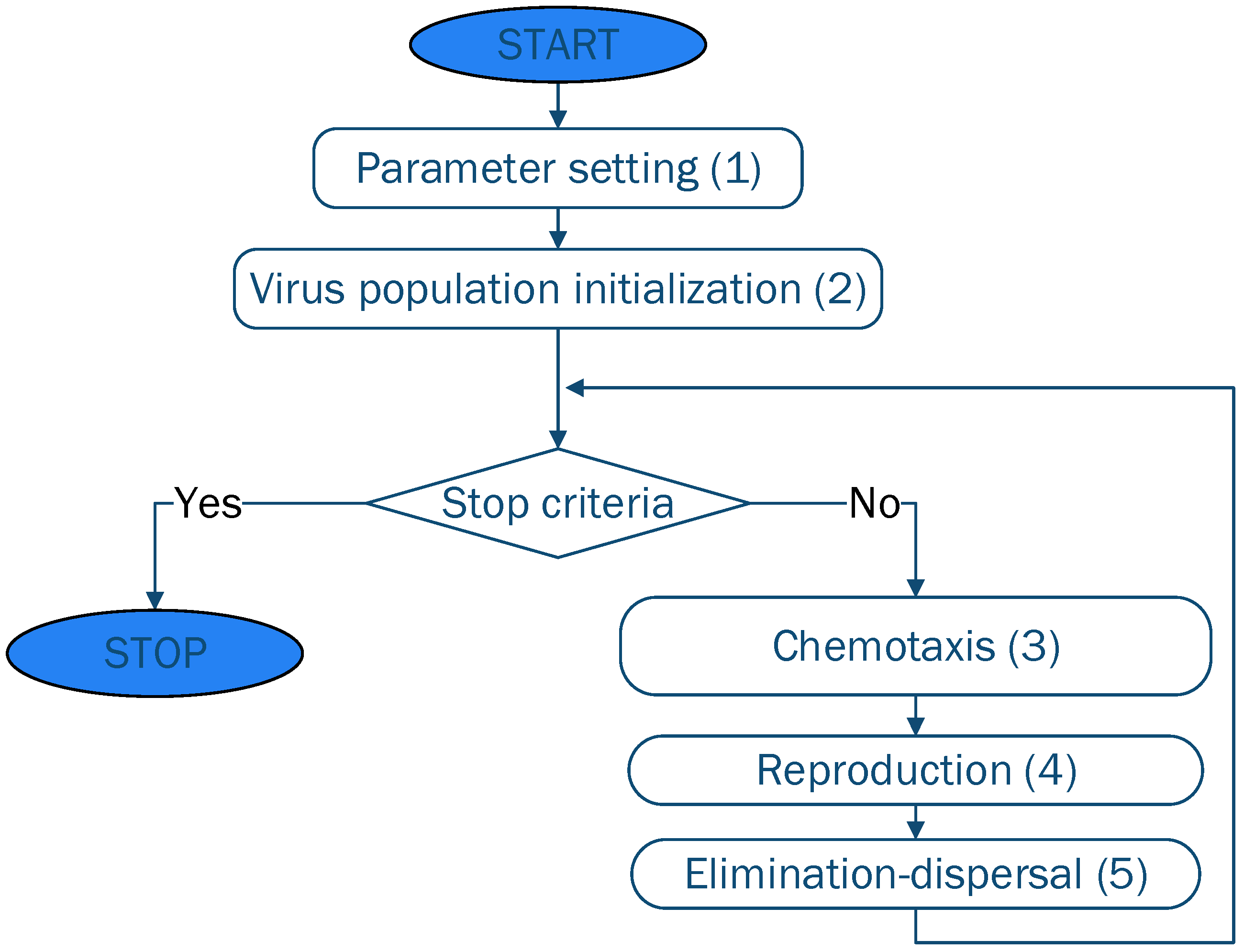 START

Parameter setting (1)

Virus population initialization (2)

Stop criteria

Yes

No

STOP

Chemotaxis (3)

Reproduction (4)

Elimination-dispersal (5)